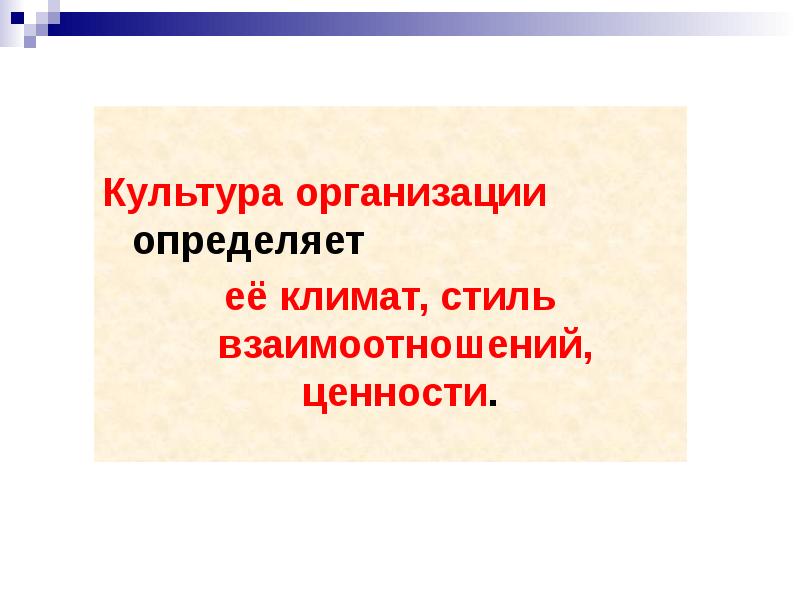 Культура организации определяет

её климат, стиль взаимоотношений, ценности.